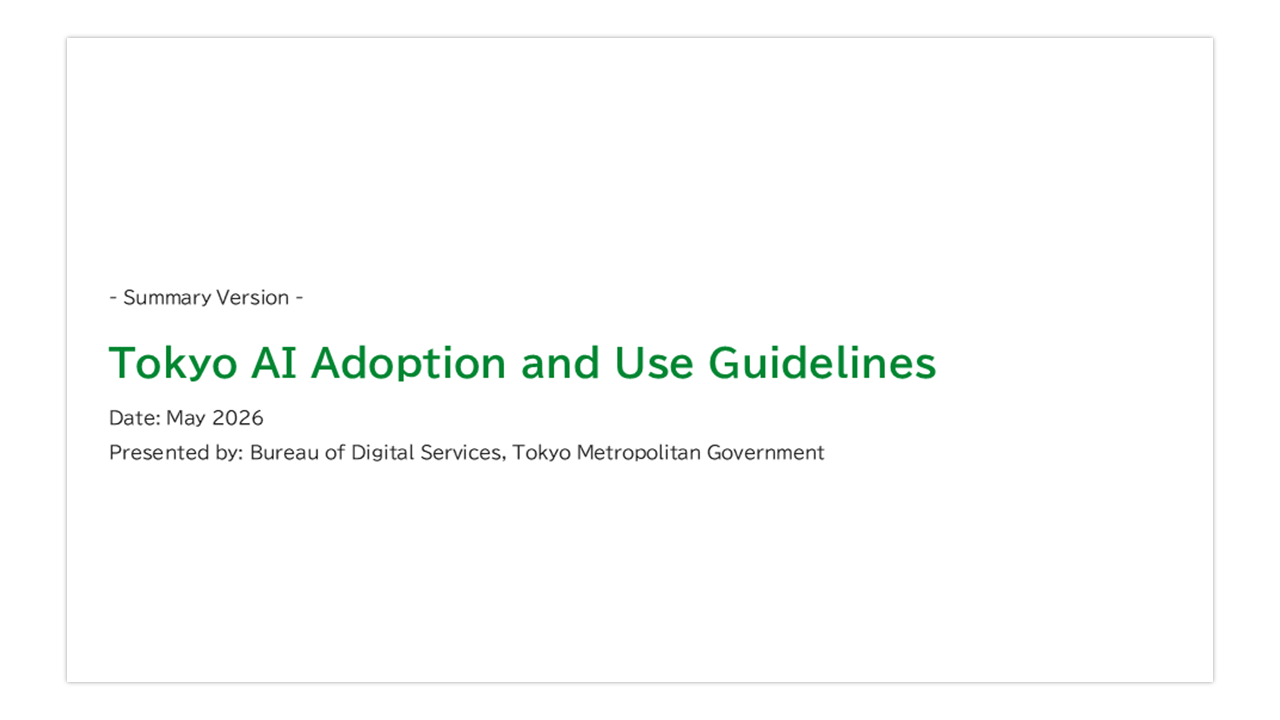 - Summary Version -

Tokyo AI Adoption and Use Guidelines

Date: May 2026

Presented by: Bureau of Digital Services, Tokyo Metropolitan Government